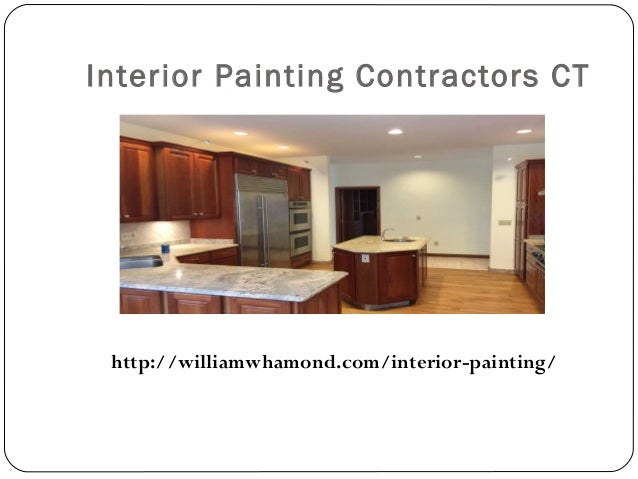 Interior Painting Contractors CT

http://williamwhamond.com/interior-painting/